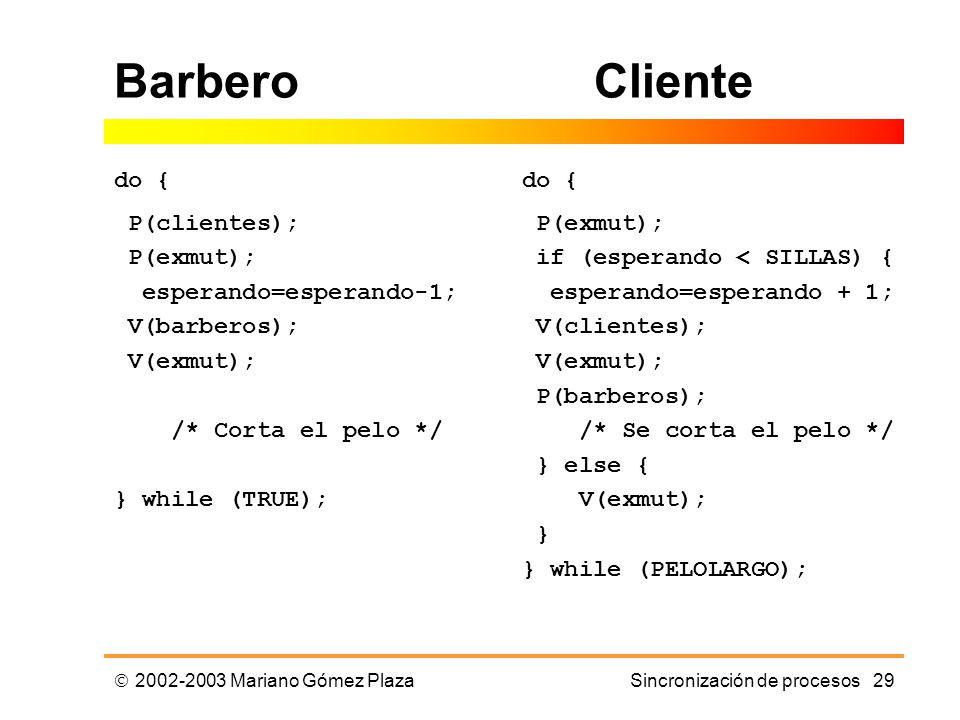 Barbero

do {
P(clientes);
P(exmut);
esperando=esperando-1;
V(barberos);
V(exmut);

/* Corta el pelo */

} while (TRUE);

Cliente

do {
P(exmut);
if (esperando < SILLAS) {
esperando=esperando + 1;
V(clientes);
V(exmut);
P(barberos);
/* Se corta el pelo */
} else {
V(exmut);
}
} while (PELOLARGO);

© 2002-2003 Mariano Gómez Plaza

Sincronización de procesos 29